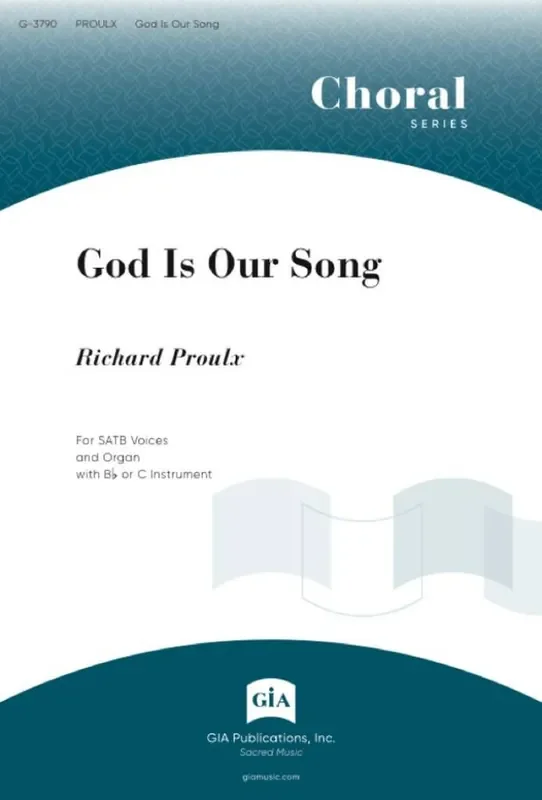 G-3790 PROULX God Is Our Song

Choral
SERIES

God Is Our Song

Richard Proulx

For SATB Voices
and Organ
with B♭ or C Instrument

GIA

GIA Publications, Inc.
Sacred Music

giamusic.com